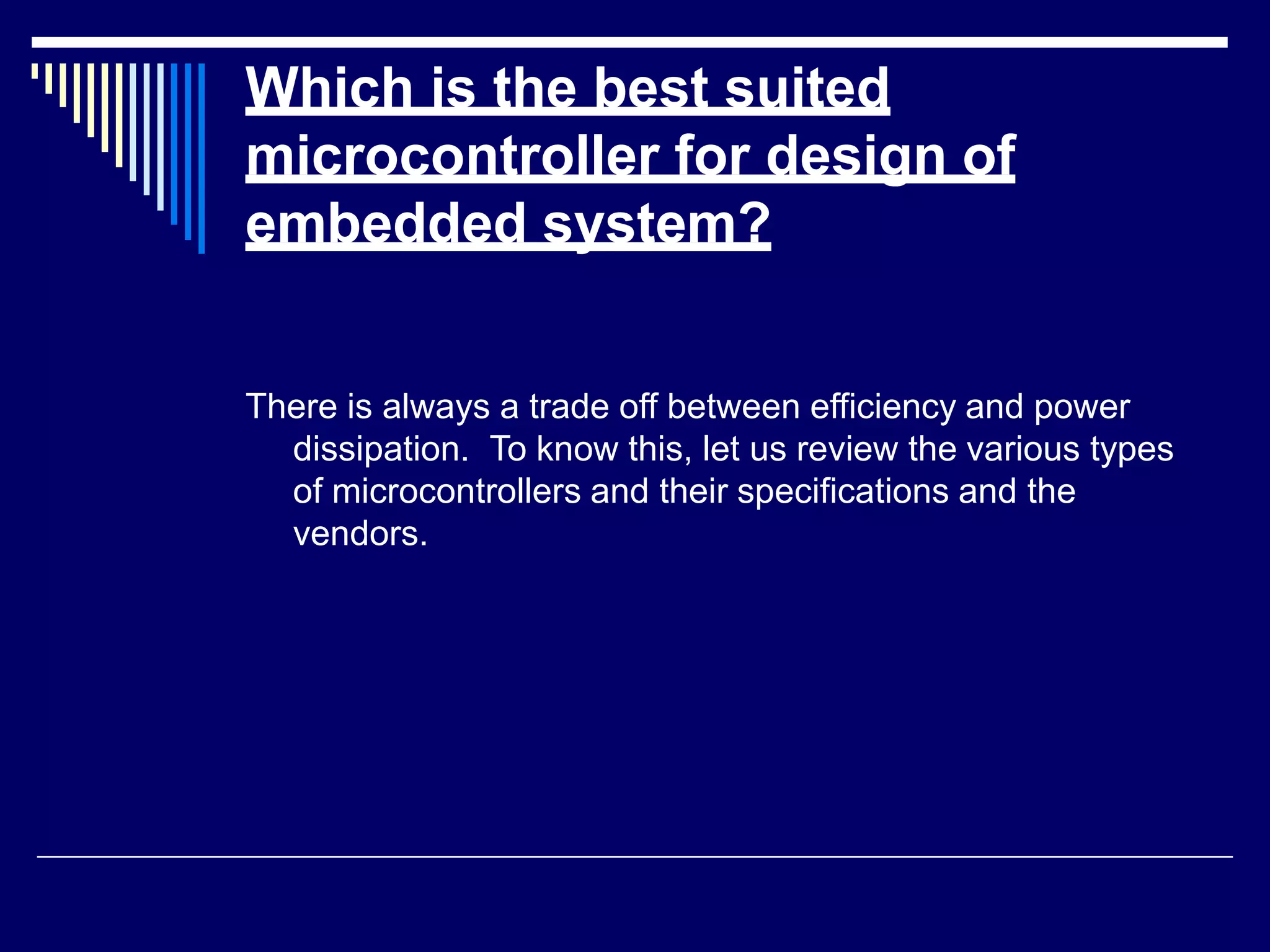 Which is the best suited microcontroller for design of embedded system?

There is always a trade off between efficiency and power dissipation.  To know this, let us review the various types of microcontrollers and their specifications and the vendors.